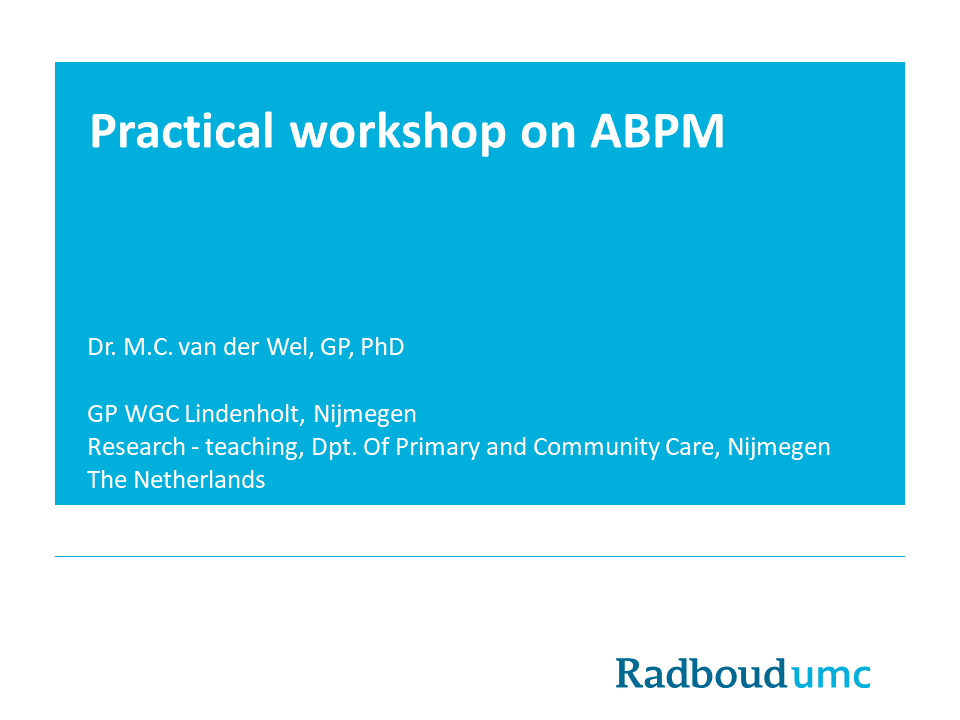 Practical workshop on ABPM

Dr. M.C. van der Wel, GP, PhD

GP WGC Lindenholt, Nijmegen
Research - teaching, Dpt. Of Primary and Community Care, Nijmegen
The Netherlands

Radboudumc